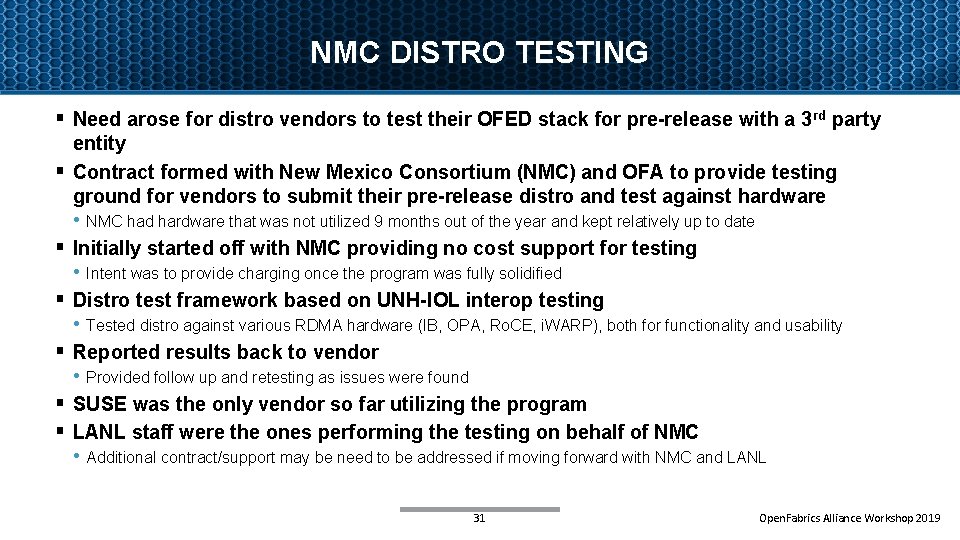 NMC DISTRO TESTING

▪ Need arose for distro vendors to test their OFED stack for pre-release with a 3rd party entity

▪ Contract formed with New Mexico Consortium (NMC) and OFA to provide testing ground for vendors to submit their pre-release distro and test against hardware

• NMC had hardware that was not utilized 9 months out of the year and kept relatively up to date

▪ Initially started off with NMC providing no cost support for testing

• Intent was to provide charging once the program was fully solidified

▪ Distro test framework based on UNH-IOL interop testing

• Tested distro against various RDMA hardware (IB, OPA, RoCE, iWARP), both for functionality and usability

▪ Reported results back to vendor

• Provided follow up and retesting as issues were found

▪ SUSE was the only vendor so far utilizing the program

▪ LANL staff were the ones performing the testing on behalf of NMC

• Additional contract/support may be need to be addressed if moving forward with NMC and LANL

31

OpenFabrics Alliance Workshop 2019